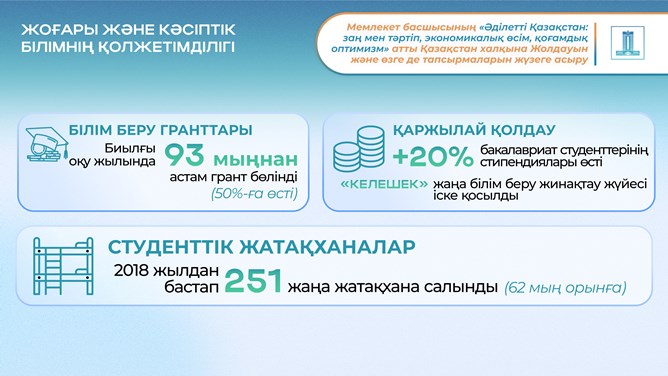 ЖОҒАРЫ ЖӘНЕ КӘСІПТІК БІЛІМНІҢ ҚОЛЖЕТІМДІЛІГІ

Мемлекет басшысының «Әділетті Қазақстан: заң мен тәртіп, экономикалық өсім, қоғамдық оптимизм» атты Қазақстан халқына Жолдауын және өзге де тапсырмаларын жүзеге асыру

БІЛІМ БЕРУ ГРАНТТАРЫ

Биылғы оқу жылында 93 мыңнан астам грант бөлінді (50%-ға өсті)

ҚАРЖЫЛАЙ ҚОЛДАУ

+20% бакалавриат студенттерінің стипендиялары өсті

«КЕЛЕШЕК» жаңа білім беру жинақтау жүйесі іске қосылды

СТУДЕНТТІК ЖАТАҚХАНАЛАР

2018 жылдан бастап 251 жаңа жатақхана салынды (62 мың орынға)